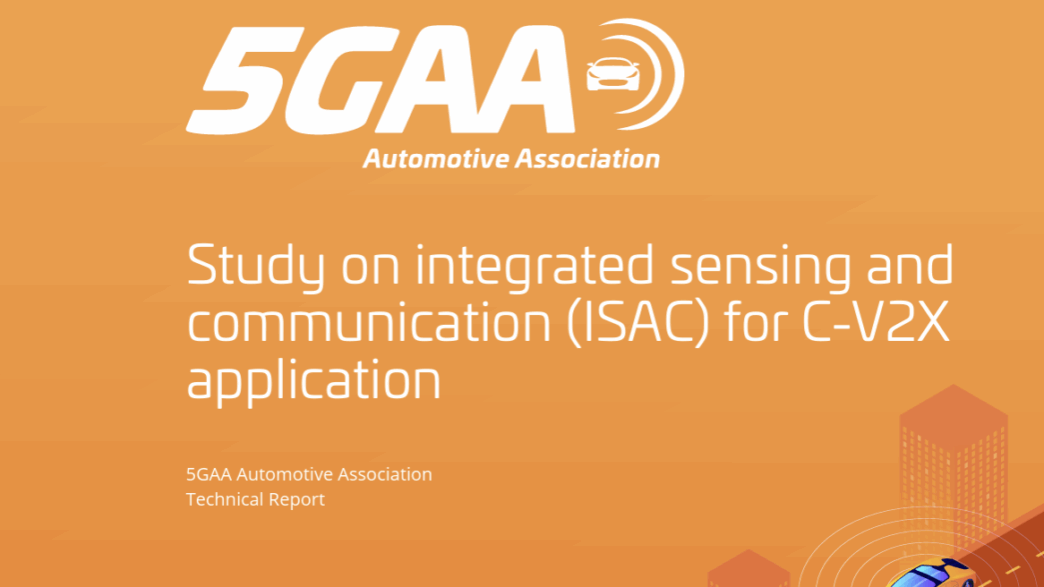 5GAA
Automotive Association

Study on integrated sensing and communication (ISAC) for C-V2X application

5GAA Automotive Association
Technical Report